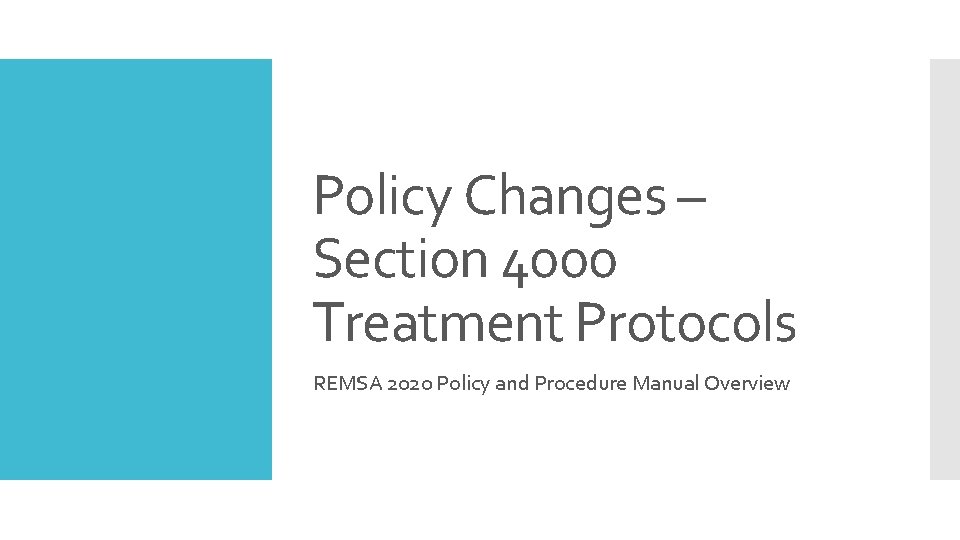 Policy Changes – Section 4000 Treatment Protocols

REMSA 2020 Policy and Procedure Manual Overview